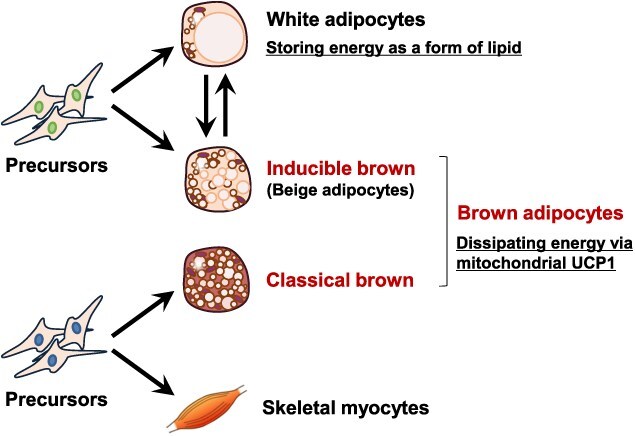 White adipocytes

Storing energy as a form of lipid

Precursors

Inducible brown
(Beige adipocytes)

Brown adipocytes

Dissipating energy via mitochondrial UCP1

Classical brown

Precursors

Skeletal myocytes